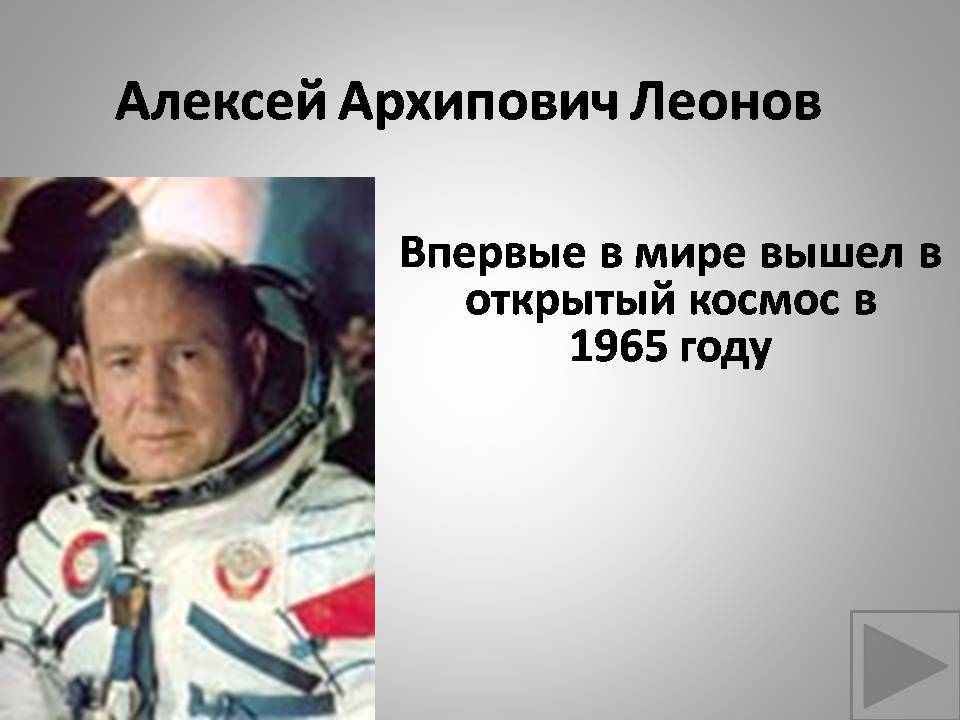 Алексей Архипович Леонов

Впервые в мире вышел в открытый космос в 1965 году